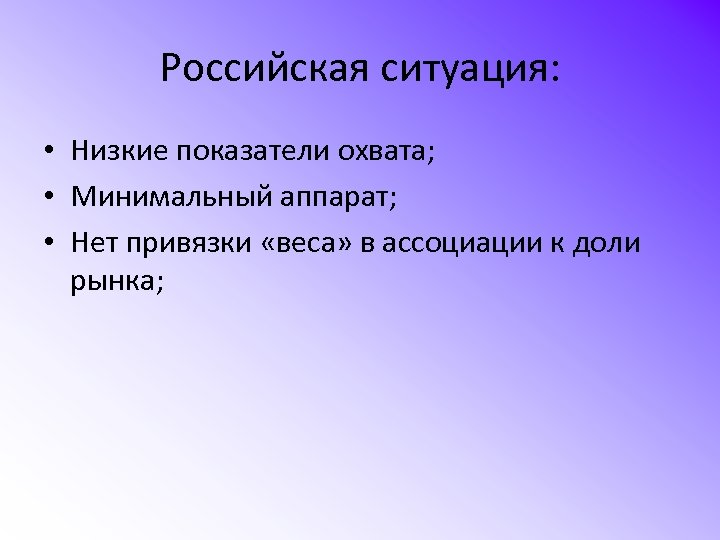 Российская ситуация:

• Низкие показатели охвата;
• Минимальный аппарат;
• Нет привязки «веса» в ассоциации к доли рынка;